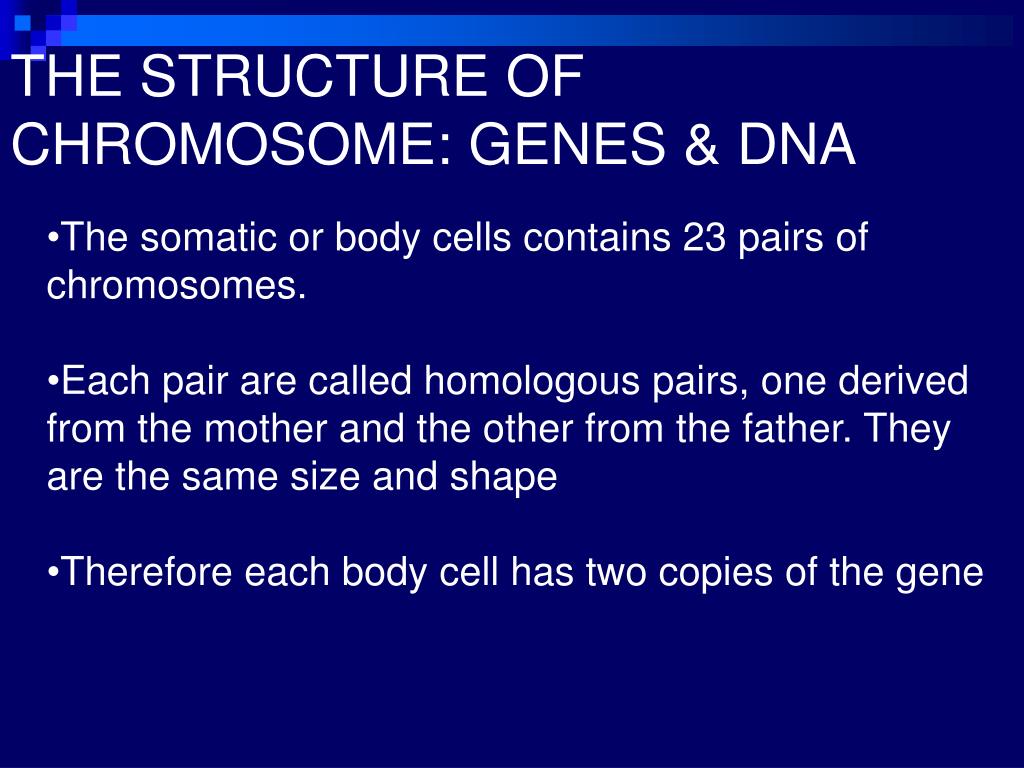 THE STRUCTURE OF CHROMOSOME: GENES & DNA

•The somatic or body cells contains 23 pairs of chromosomes.

•Each pair are called homologous pairs, one derived from the mother and the other from the father. They are the same size and shape

•Therefore each body cell has two copies of the gene